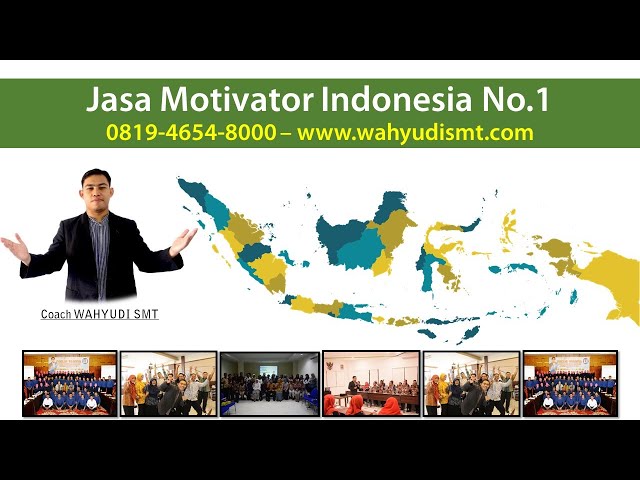 Jasa Motivator Indonesia No.1
0819-4654-8000 – www.wahyudismt.com

Coach WAHYUDI SMT